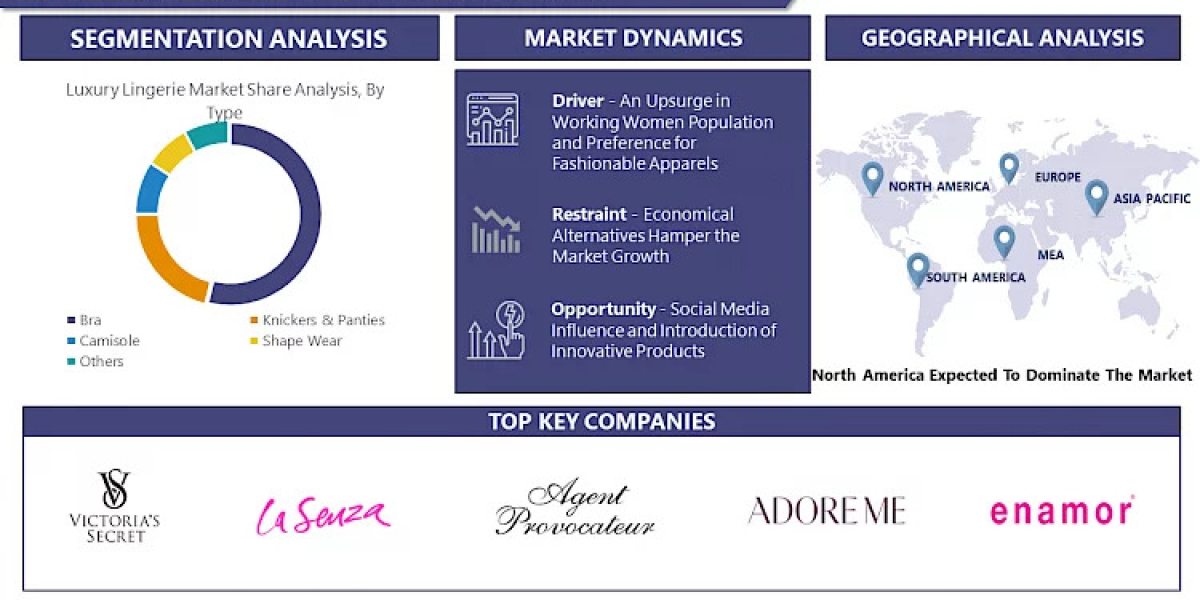 SEGMENTATION ANALYSIS

Luxury Lingerie Market Share Analysis, By Type

Bra
Knickers & Panties
Camisole
Shape Wear
Others

MARKET DYNAMICS

Driver - An Upsurge in Working Women Population and Preference for Fashionable Apparels

Restraint - Economical Alternatives Hamper the Market Growth

Opportunity - Social Media Influence and Introduction of Innovative Products

GEOGRAPHICAL ANALYSIS

NORTH AMERICA
EUROPE
ASIA PACIFIC
MEA
SOUTH AMERICA

North America Expected To Dominate The Market

TOP KEY COMPANIES

VS
VICTORIA'S SECRET

La Senza

Agent Provocateur

ADORE ME

enamor